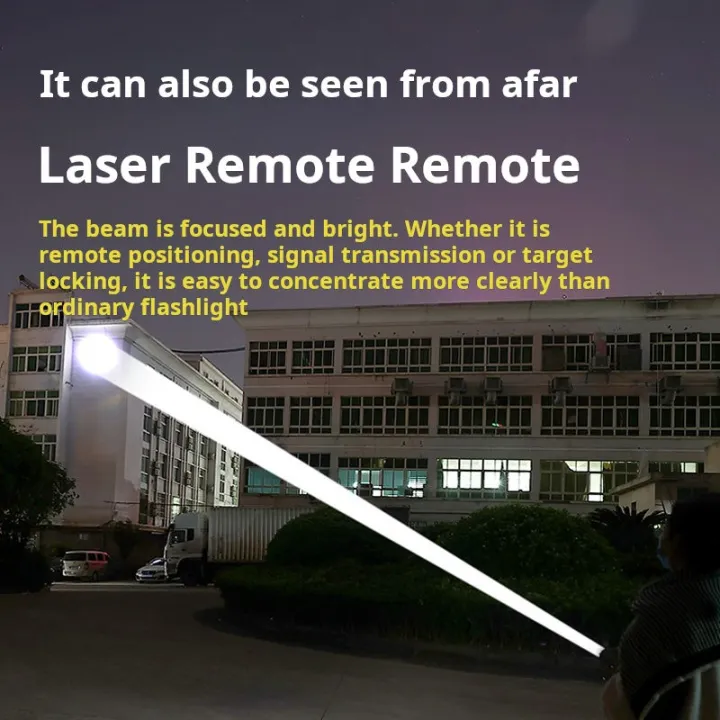 It can also be seen from afar

Laser Remote Remote

The beam is focused and bright. Whether it is remote positioning, signal transmission or target locking, it is easy to concentrate more clearly than ordinary flashlight